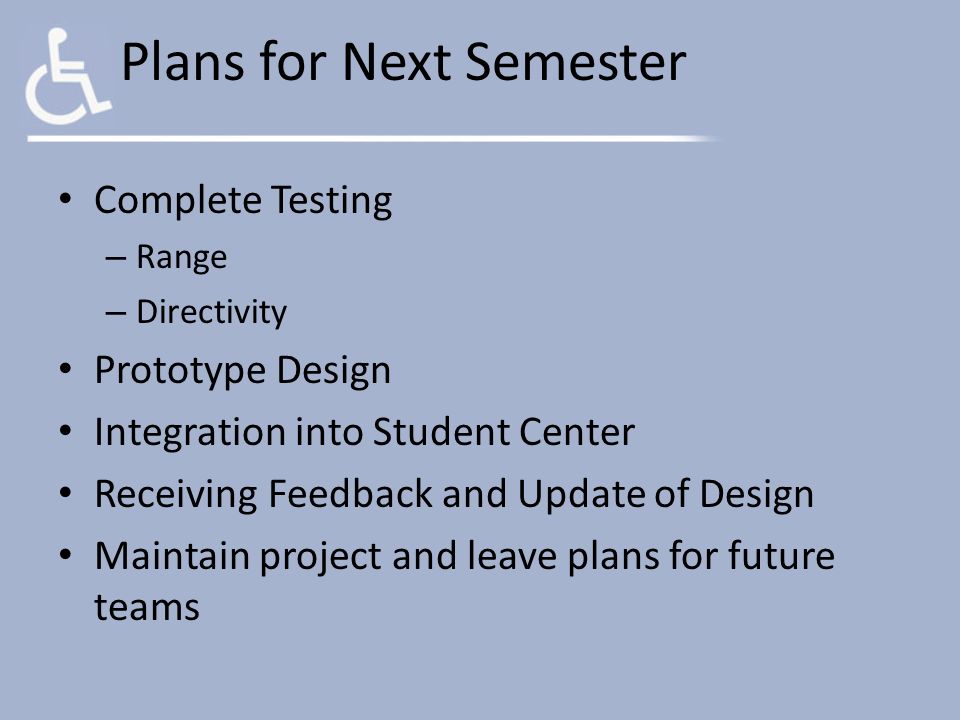 Plans for Next Semester

• Complete Testing
  – Range
  – Directivity
• Prototype Design
• Integration into Student Center
• Receiving Feedback and Update of Design
• Maintain project and leave plans for future teams